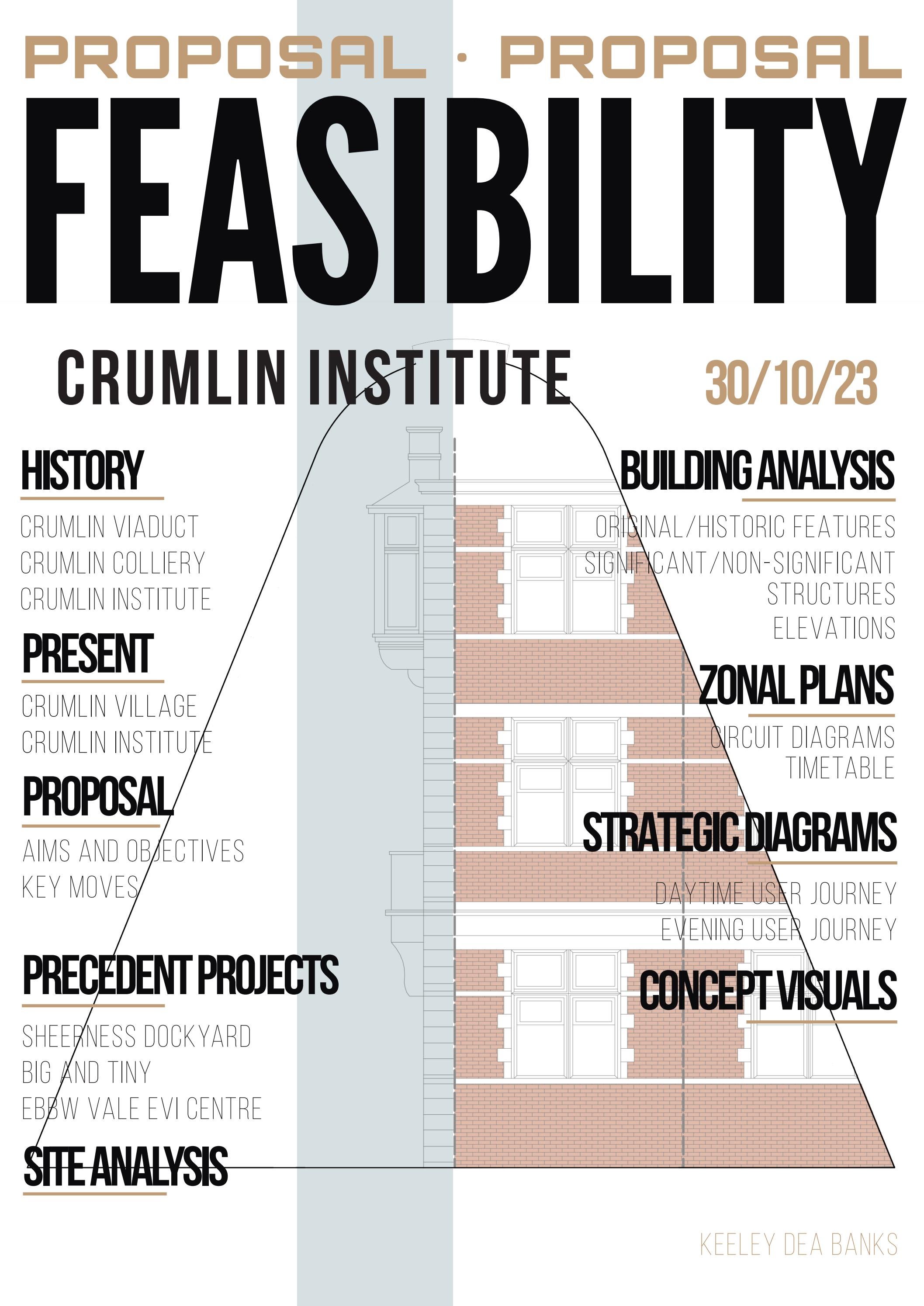 PROPOSAL · PROPOSAL

FEASIBILITY

CRUMLIN INSTITUTE

30/10/23

HISTORY

CRUMLIN VIADUCT
CRUMLIN COLLIERY
CRUMLIN INSTITUTE

PRESENT

CRUMLIN VILLAGE
CRUMLIN INSTITUTE

PROPOSAL

AIMS AND OBJECTIVES
KEY MOVES

PRECEDENT PROJECTS

SHEERNESS DOCKYARD
BIG AND TINY
EBBW VALE EVI CENTRE

SITE ANALYSIS

BUILDING ANALYSIS

ORIGINAL/HISTORIC FEATURES
SIGNIFICANT/NON-SIGNIFICANT STRUCTURES
ELEVATIONS

ZONAL PLANS

CIRCUIT DIAGRAMS
TIMETABLE

STRATEGIC DIAGRAMS

DAYTIME USER JOURNEY
EVENING USER JOURNEY

CONCEPT VISUALS

KEELEY DEA BANKS